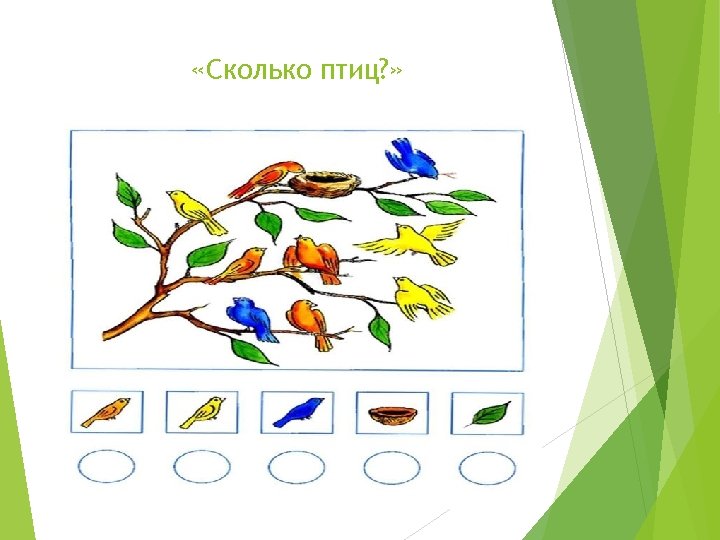 «Сколько птиц?»